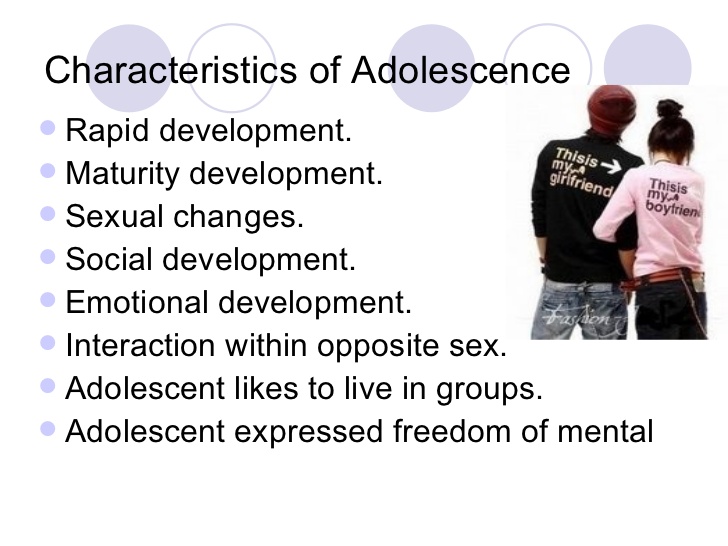 Characteristics of Adolescence

- Rapid development.
- Maturity development.
- Sexual changes.
- Social development.
- Emotional development.
- Interaction within opposite sex.
- Adolescent likes to live in groups.
- Adolescent expressed freedom of mental

Thisis my girlfriend

Thisis my boyfrien

Fashion